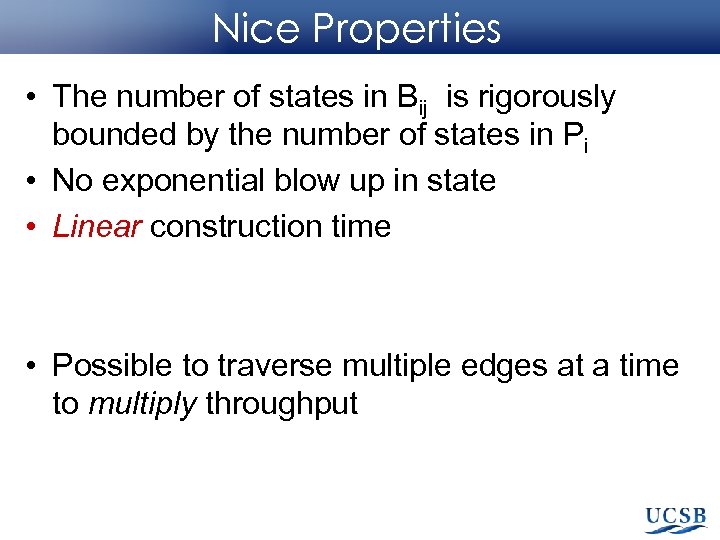 Nice Properties

• The number of states in $B_{ij}$ is rigorously bounded by the number of states in $P_i$

• No exponential blow up in state

• Linear construction time

• Possible to traverse multiple edges at a time to multiply throughput

UCSB